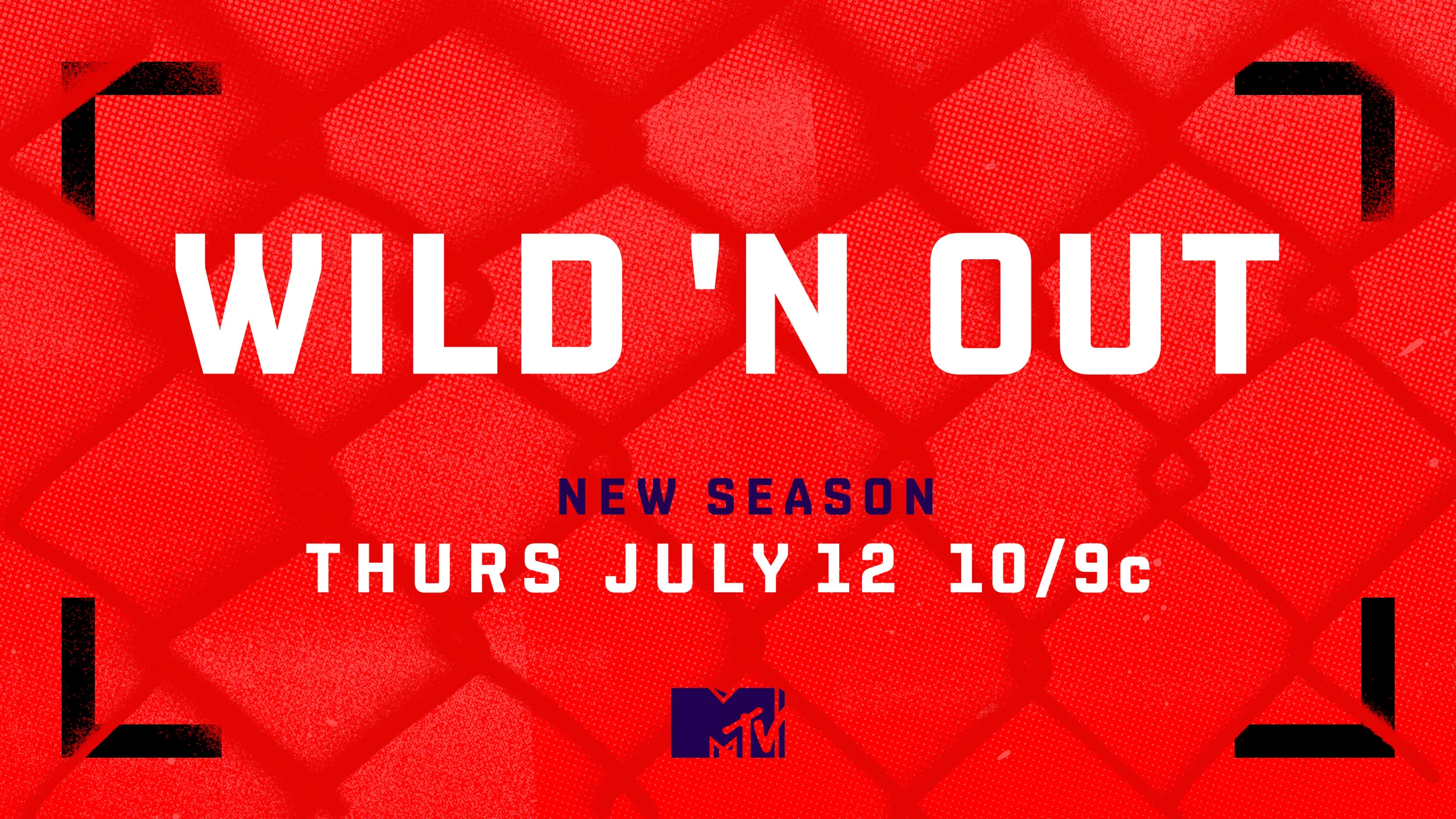 WILD 'N OUT

NEW SEASON
THURS JULY 12 10/9c

MTV